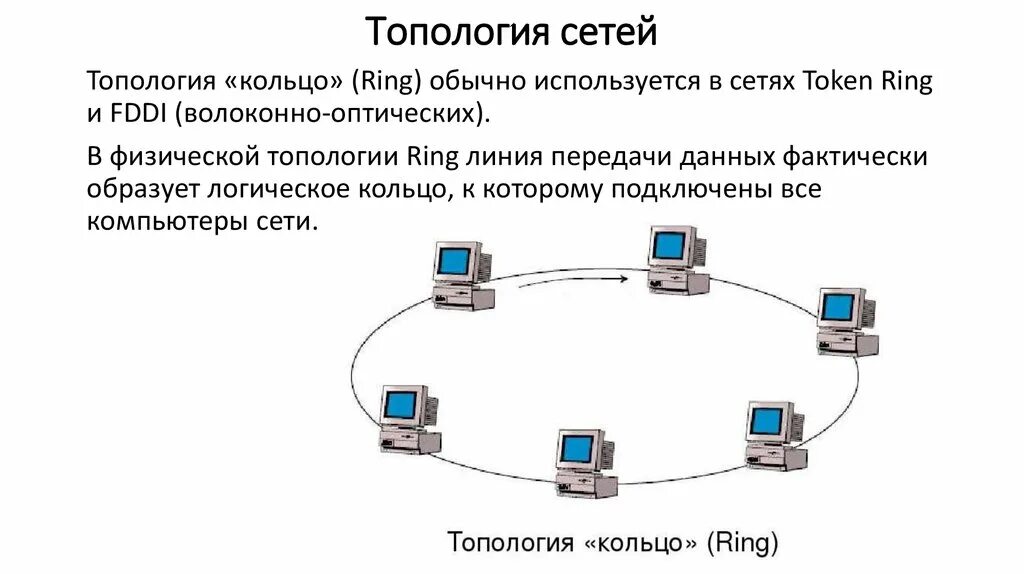 Топология сетей

Топология «кольцо» (Ring) обычно используется в сетях Token Ring и FDDI (волоконно-оптических).

В физической топологии Ring линия передачи данных фактически образует логическое кольцо, к которому подключены все компьютеры сети.

Топология «кольцо» (Ring)